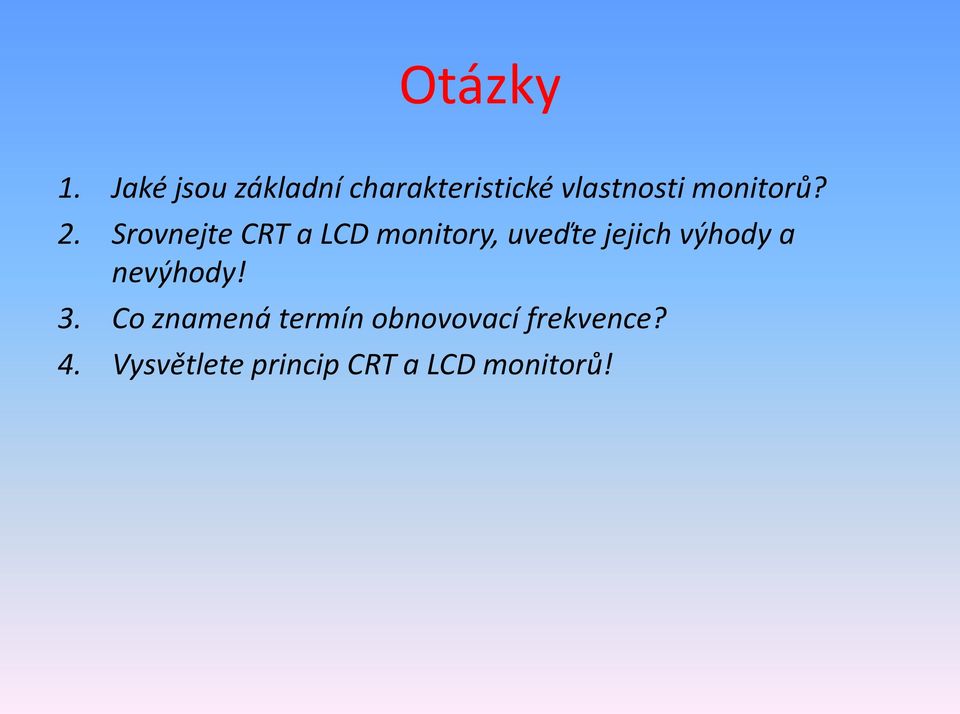 Otázky

1. Jaké jsou základní charakteristické vlastnosti monitorů?
2. Srovnejte CRT a LCD monitory, uveďte jejich výhody a nevýhody!
3. Co znamená termín obnovovací frekvence?
4. Vysvětlete princip CRT a LCD monitorů!